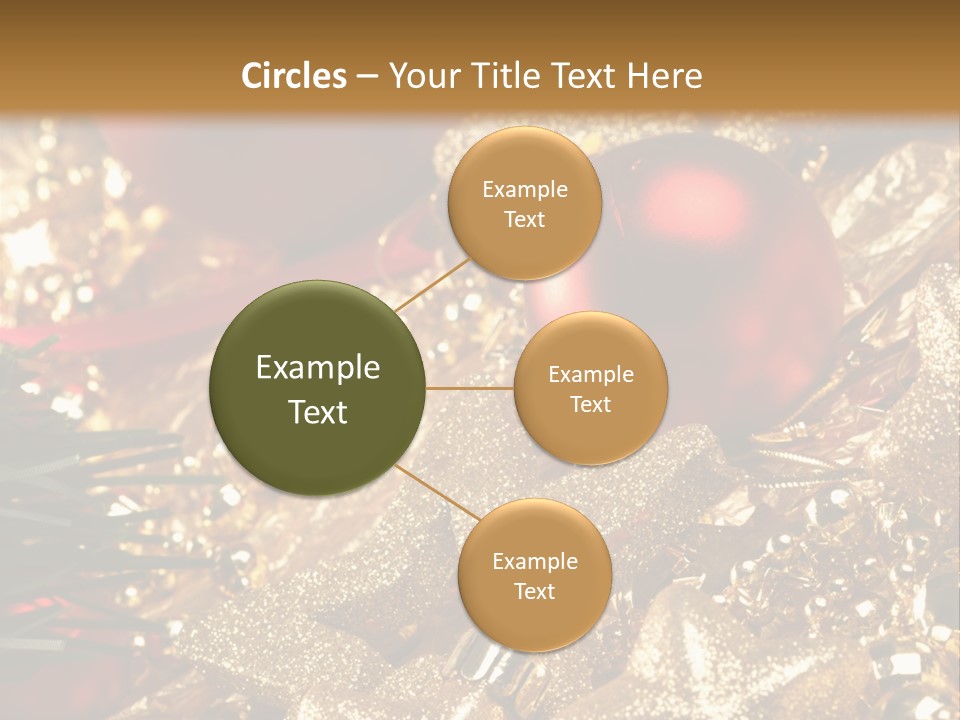 Circles – Your Title Text Here

Example Text

Example Text

Example Text

Example Text